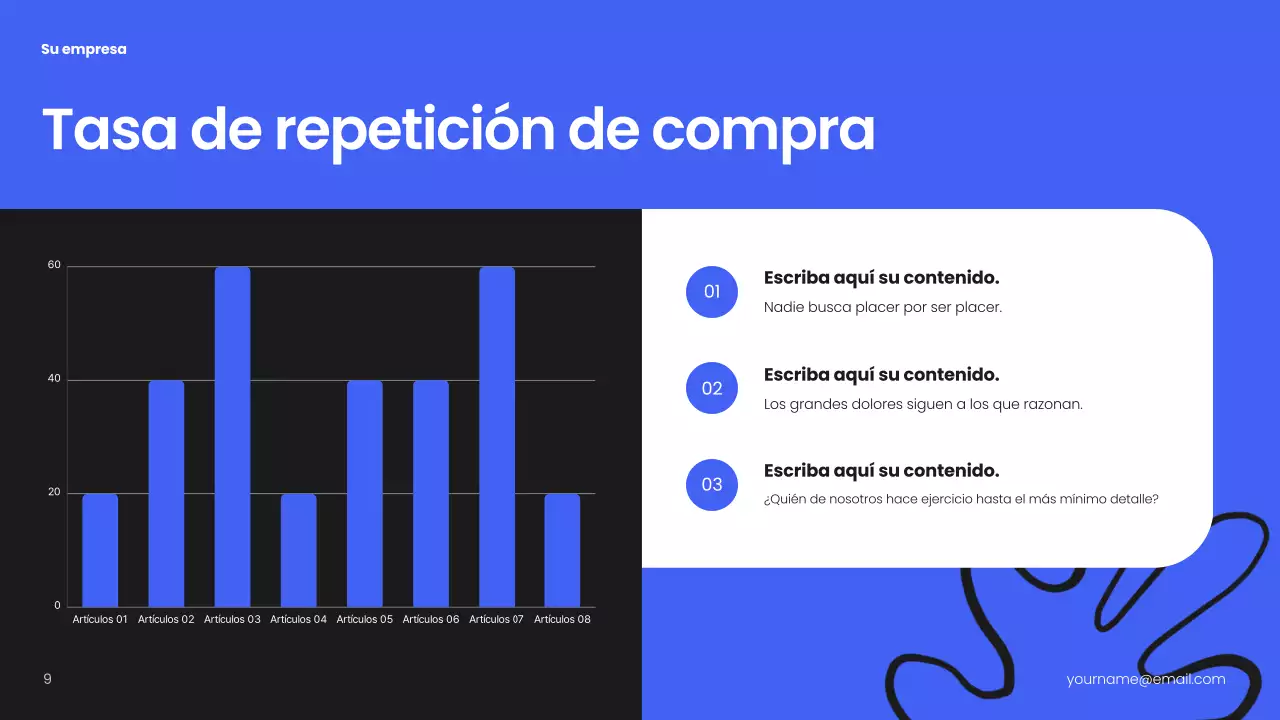 Su empresa

Tasa de repetición de compra

60
40
20
0
Artículos 01 Artículos 02 Artículos 03 Artículos 04 Artículos 05 Artículos 06 Artículos 07 Artículos 08

01
Escriba aquí su contenido.
Nadie busca placer por ser placer.

02
Escriba aquí su contenido.
Los grandes dolores siguen a los que razonan.

03
Escriba aquí su contenido.
¿Quién de nosotros hace ejercicio hasta el más mínimo detalle?

9

yourname@email.com